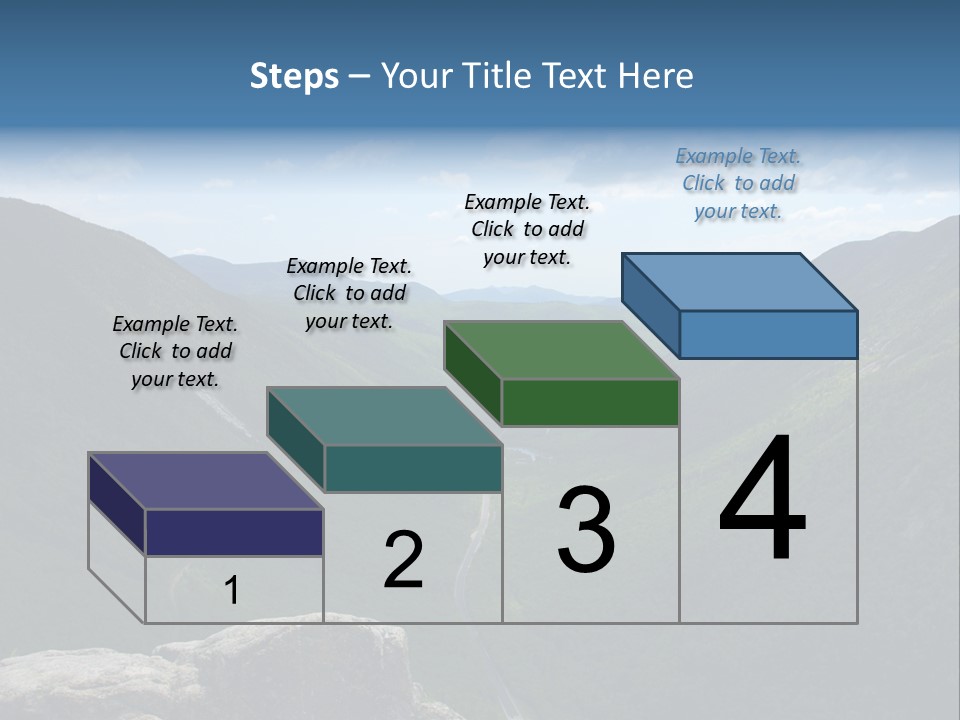 Steps – Your Title Text Here

Example Text. Click to add your text.

Example Text. Click to add your text.

Example Text. Click to add your text.

Example Text. Click to add your text.

1

2

3

4